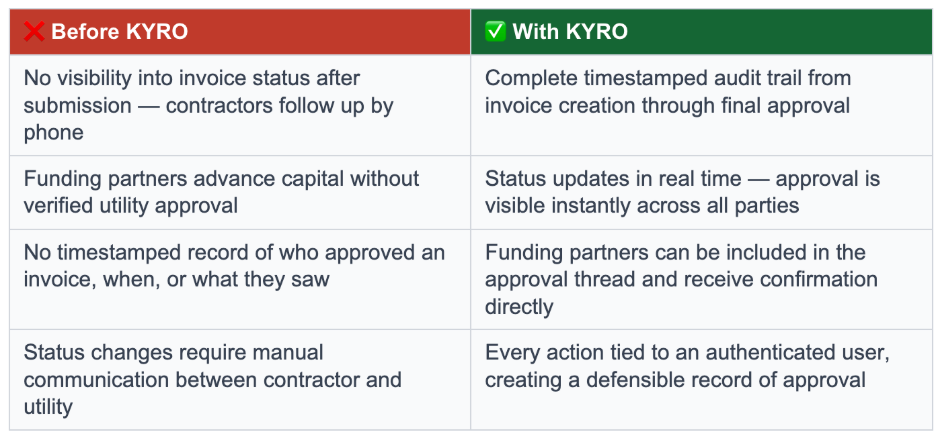 | ❌ Before KYRO | ✅ With KYRO |
|---|---|
| No visibility into invoice status after submission — contractors follow up by phone | Complete timestamped audit trail from invoice creation through final approval |
| Funding partners advance capital without verified utility approval | Status updates in real time — approval is visible instantly across all parties |
| No timestamped record of who approved an invoice, when, or what they saw | Funding partners can be included in the approval thread and receive confirmation directly |
| Status changes require manual communication between contractor and utility | Every action tied to an authenticated user, creating a defensible record of approval |